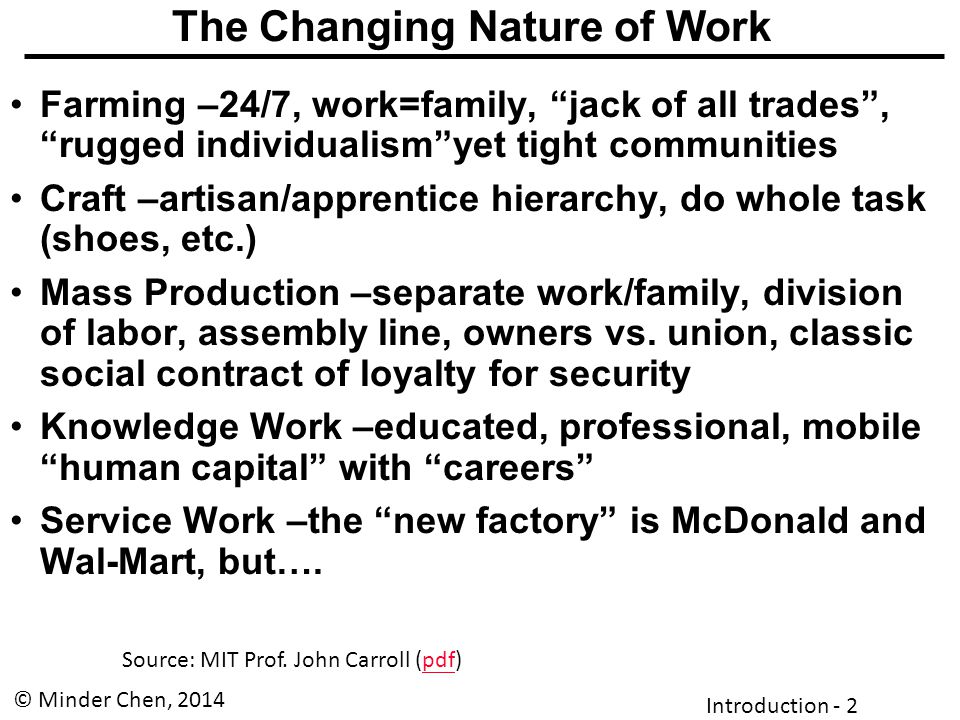 The Changing Nature of Work

• Farming –24/7, work=family, “jack of all trades”, “rugged individualism”yet tight communities

• Craft –artisan/apprentice hierarchy, do whole task (shoes, etc.)

• Mass Production –separate work/family, division of labor, assembly line, owners vs. union, classic social contract of loyalty for security

• Knowledge Work –educated, professional, mobile “human capital” with “careers”

• Service Work –the “new factory” is McDonald and Wal-Mart, but….

Source: MIT Prof. John Carroll (pdf)

© Minder Chen, 2014

Introduction - 2